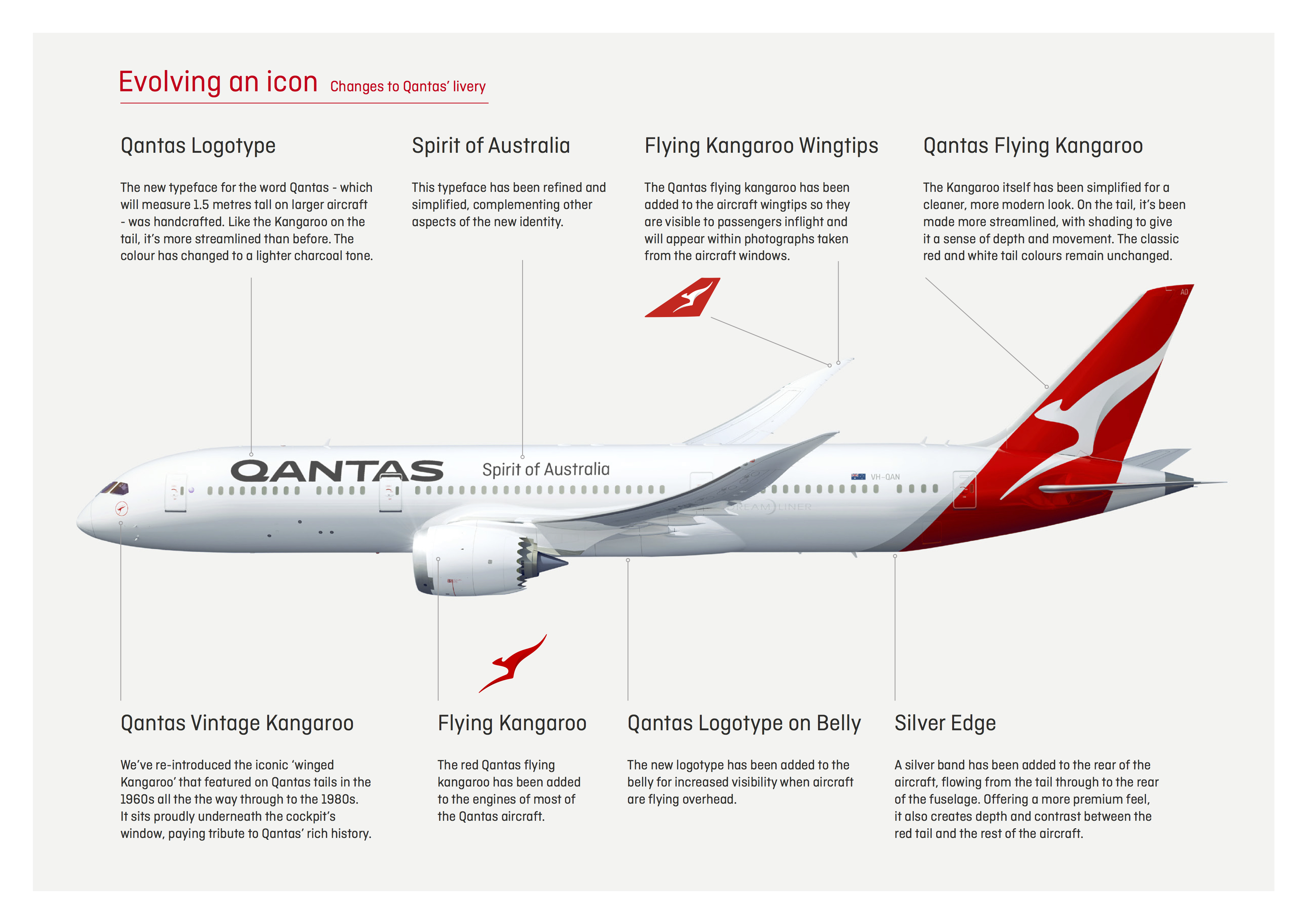 Evolving an icon Changes to Qantas' livery

Qantas Logotype

The new typeface for the word Qantas - which will measure 1.5 metres tall on larger aircraft - was handcrafted. Like the Kangaroo on the tail, it's more streamlined than before. The colour has changed to a lighter charcoal tone.

Spirit of Australia

This typeface has been refined and simplified, complementing other aspects of the new identity.

Flying Kangaroo Wingtips

The Qantas flying kangaroo has been added to the aircraft wingtips so they are visible to passengers inflight and will appear within photographs taken from the aircraft windows.

Qantas Flying Kangaroo

The Kangaroo itself has been simplified for a cleaner, more modern look. On the tail, it's been made more streamlined, with shading to give it a sense of depth and movement. The classic red and white tail colours remain unchanged.

QANTAS Spirit of Australia

VH-QAN

DREAMLINER

Qantas Vintage Kangaroo

We've re-introduced the iconic 'winged Kangaroo' that featured on Qantas tails in the 1960s all the the way through to the 1980s. It sits proudly underneath the cockpit's window, paying tribute to Qantas' rich history.

Flying Kangaroo

The red Qantas flying kangaroo has been added to the engines of most of the Qantas aircraft.

Qantas Logotype on Belly

The new logotype has been added to the belly for increased visibility when aircraft are flying overhead.

Silver Edge

A silver band has been added to the rear of the aircraft, flowing from the tail through to the rear of the fuselage. Offering a more premium feel, it also creates depth and contrast between the red tail and the rest of the aircraft.